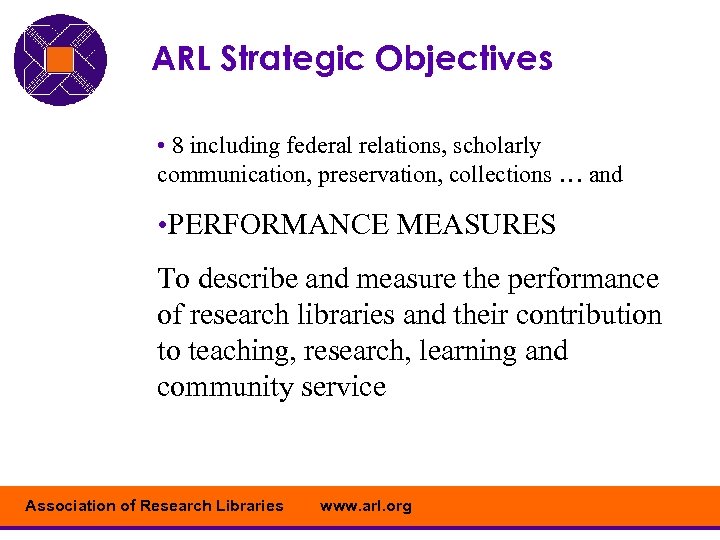 ARL Strategic Objectives

• 8 including federal relations, scholarly communication, preservation, collections … and

•PERFORMANCE MEASURES

To describe and measure the performance of research libraries and their contribution to teaching, research, learning and community service

Association of Research Libraries www.arl.org